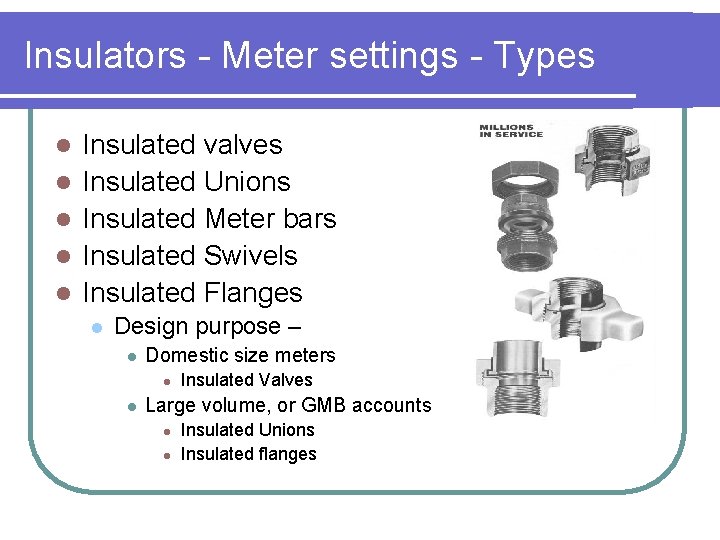 Insulators - Meter settings - Types

- Insulated valves
- Insulated Unions
- Insulated Meter bars
- Insulated Swivels
- Insulated Flanges
  - Design purpose –
    - Domestic size meters
      - Insulated Valves
    - Large volume, or GMB accounts
      - Insulated Unions
      - Insulated flanges

MILLIONS IN SERVICE